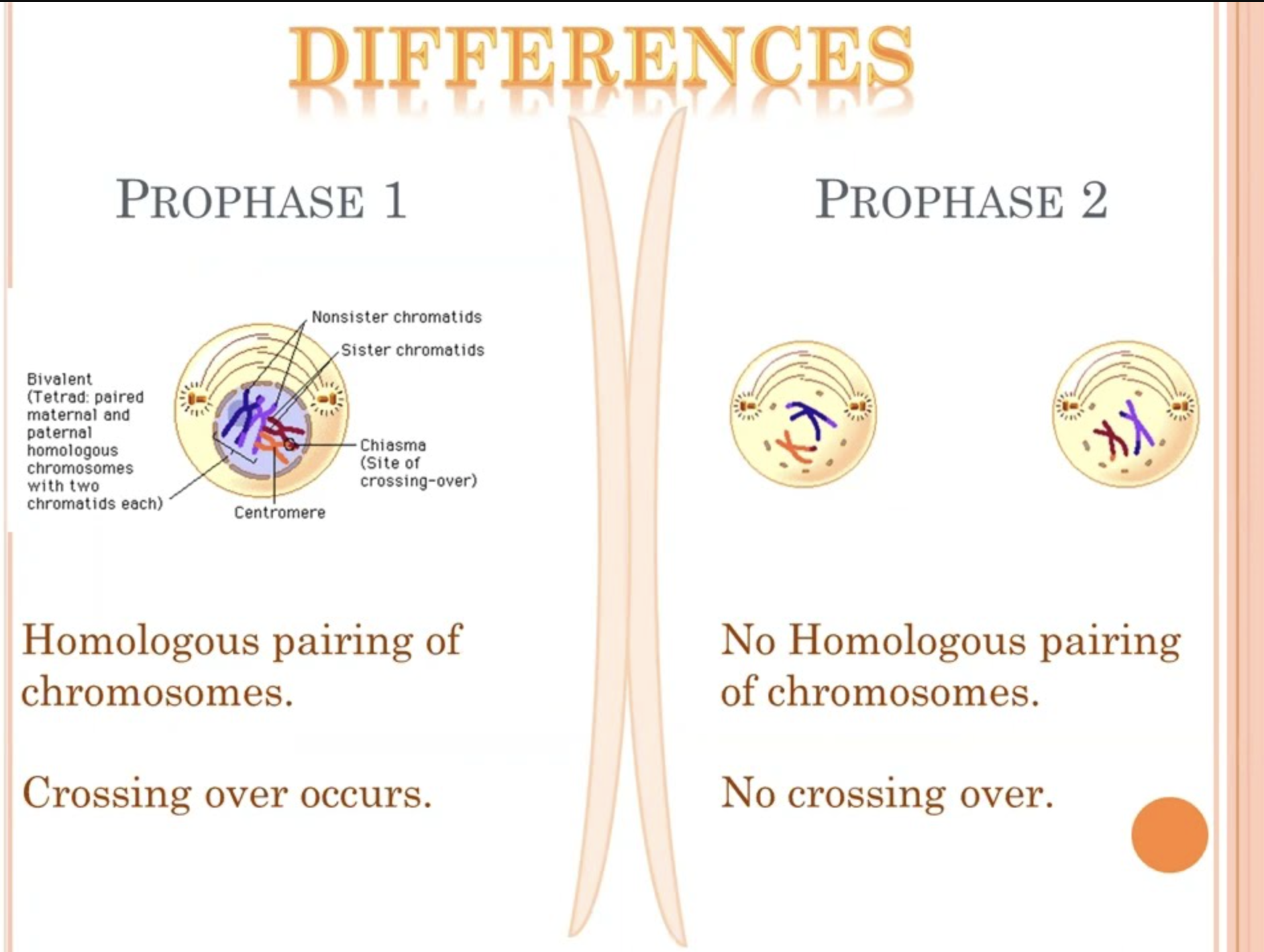 DIFFERENCES

PROPHASE 1

Nonsister chromatids
Sister chromatids
Bivalent (Tetrad: paired maternal and paternal homologous chromosomes with two chromatids each)
Chiasma (Site of crossing-over)
Centromere

Homologous pairing of chromosomes.

Crossing over occurs.

PROPHASE 2

No Homologous pairing of chromosomes.

No crossing over.